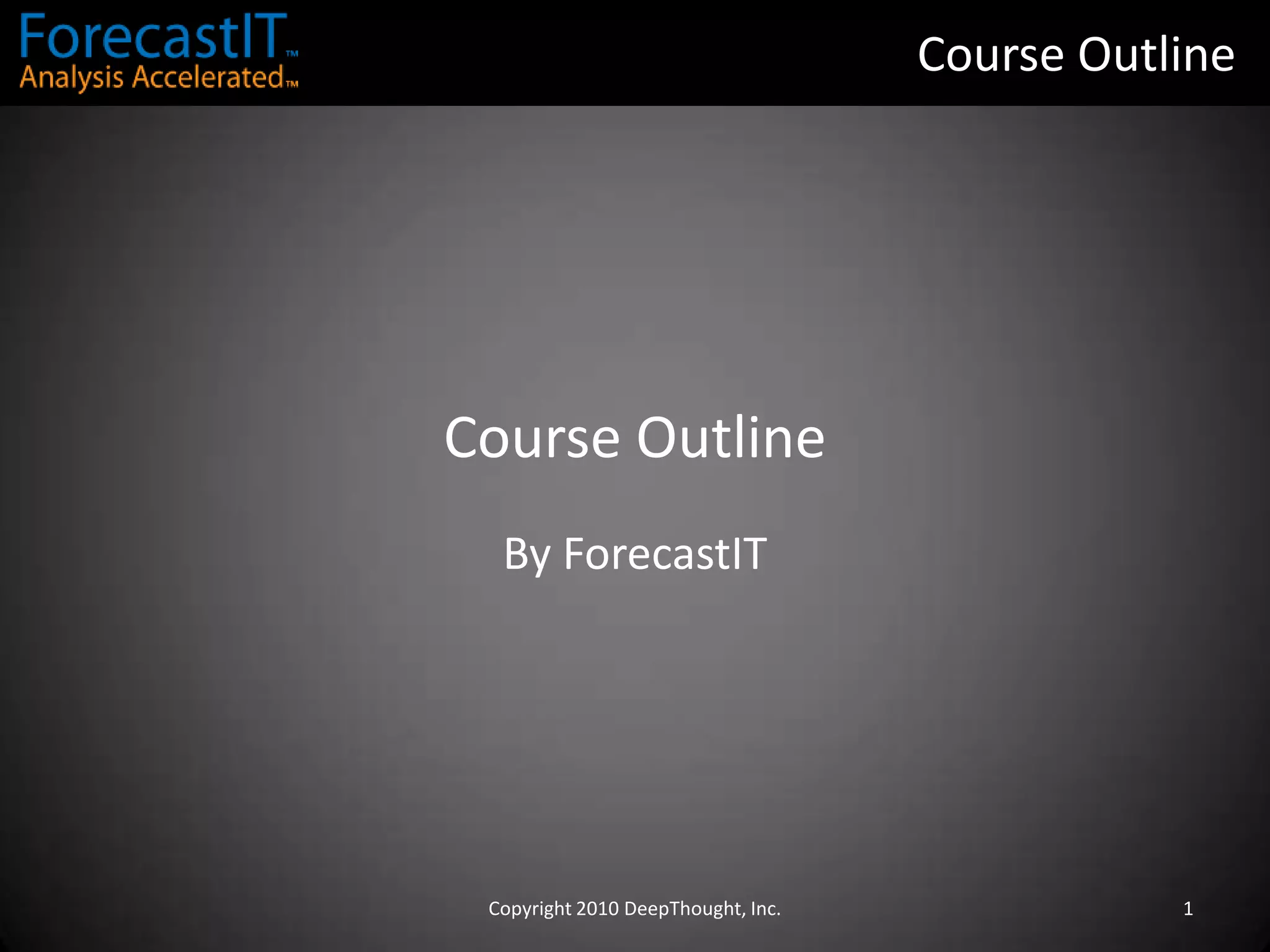 ForecastIT™
Analysis Accelerated™

Course Outline

Course Outline

By ForecastIT

Copyright 2010 DeepThought, Inc.

1